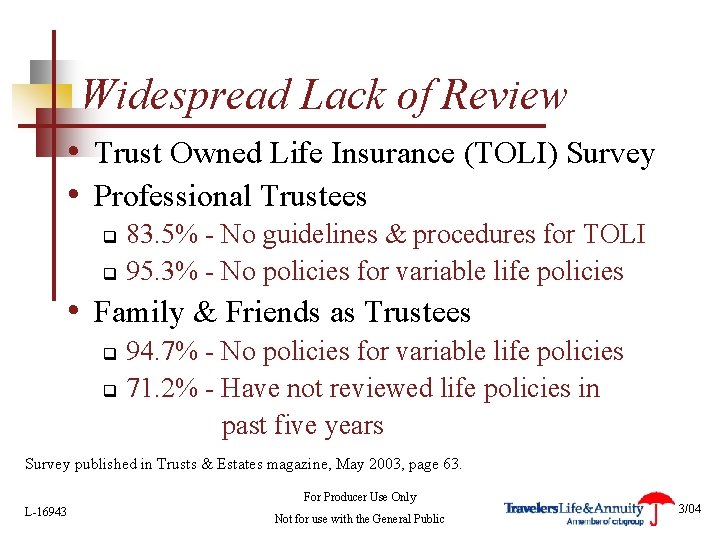 Widespread Lack of Review

• Trust Owned Life Insurance (TOLI) Survey
• Professional Trustees
 ❑ 83.5% - No guidelines & procedures for TOLI
 ❑ 95.3% - No policies for variable life policies
• Family & Friends as Trustees
 ❑ 94.7% - No policies for variable life policies
 ❑ 71.2% - Have not reviewed life policies in past five years

Survey published in Trusts & Estates magazine, May 2003, page 63.

L-16943

For Producer Use Only
Not for use with the General Public

TravelersLife&Annuity
A member of citigroup

3/04